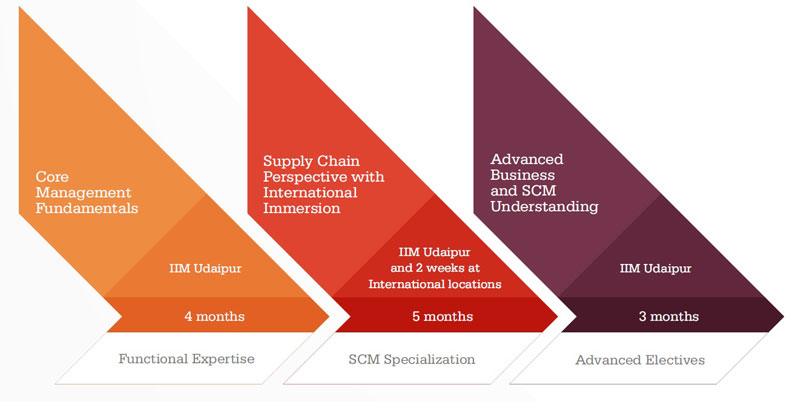 Core Management Fundamentals

IIM Udaipur

4 months

Functional Expertise

Supply Chain Perspective with International Immersion

IIM Udaipur and 2 weeks at International locations

5 months

SCM Specialization

Advanced Business and SCM Understanding

IIM Udaipur

3 months

Advanced Electives